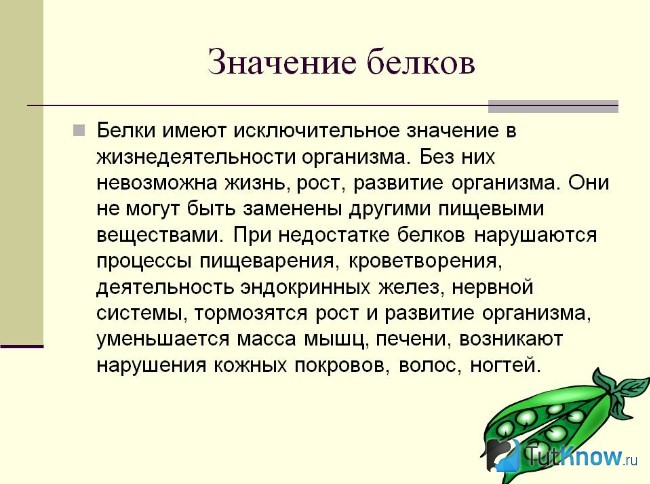 Значение белков

Белки имеют исключительное значение в жизнедеятельности организма. Без них невозможна жизнь, рост, развитие организма. Они не могут быть заменены другими пищевыми веществами. При недостатке белков нарушаются процессы пищеварения, кроветворения, деятельность эндокринных желез, нервной системы, тормозятся рост и развитие организма, уменьшается масса мышц, печени, возникают нарушения кожных покровов, волос, ногтей.

TutKnow.ru